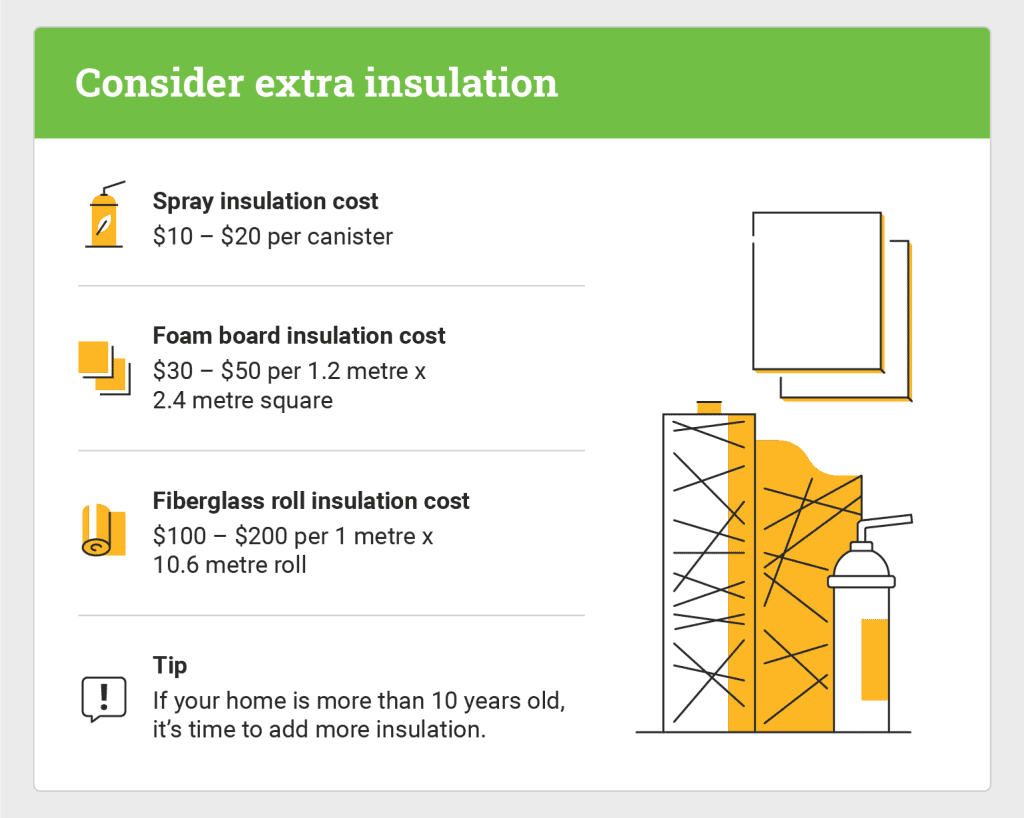 Consider extra insulation

Spray insulation cost
\$10 – \$20 per canister

Foam board insulation cost
\$30 – \$50 per 1.2 metre x 2.4 metre square

Fiberglass roll insulation cost
\$100 – \$200 per 1 metre x 10.6 metre roll

Tip
If your home is more than 10 years old, it's time to add more insulation.